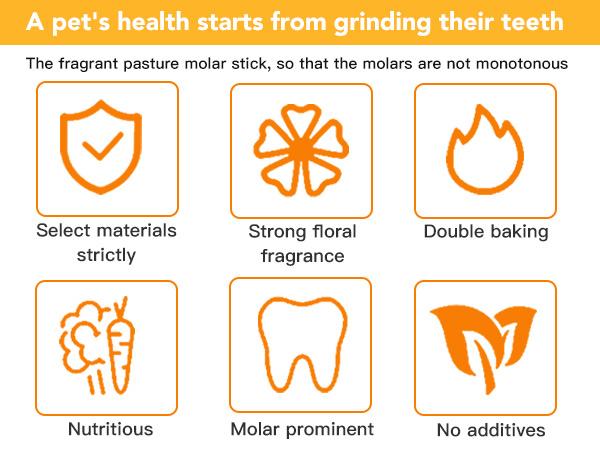 A pet's health starts from grinding their teeth

The fragrant pasture molar stick, so that the molars are not monotonous

Select materials strictly

Strong floral fragrance

Double baking

Nutritious

Molar prominent

No additives